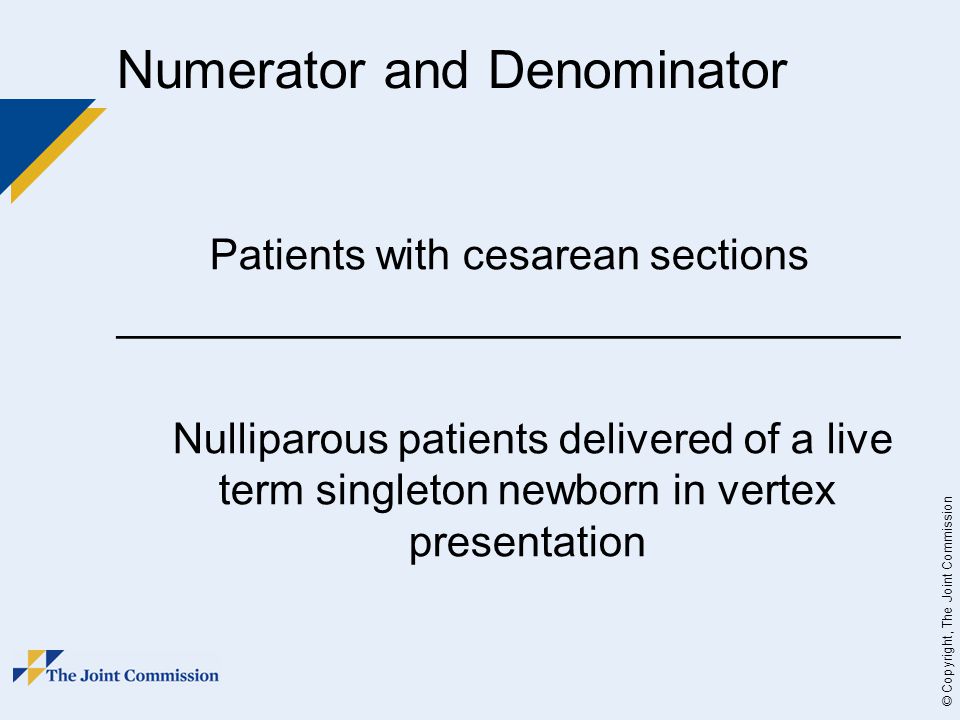 Numerator and Denominator

Patients with cesarean sections

Nulliparous patients delivered of a live term singleton newborn in vertex presentation

The Joint Commission

© Copyright, The Joint Commission